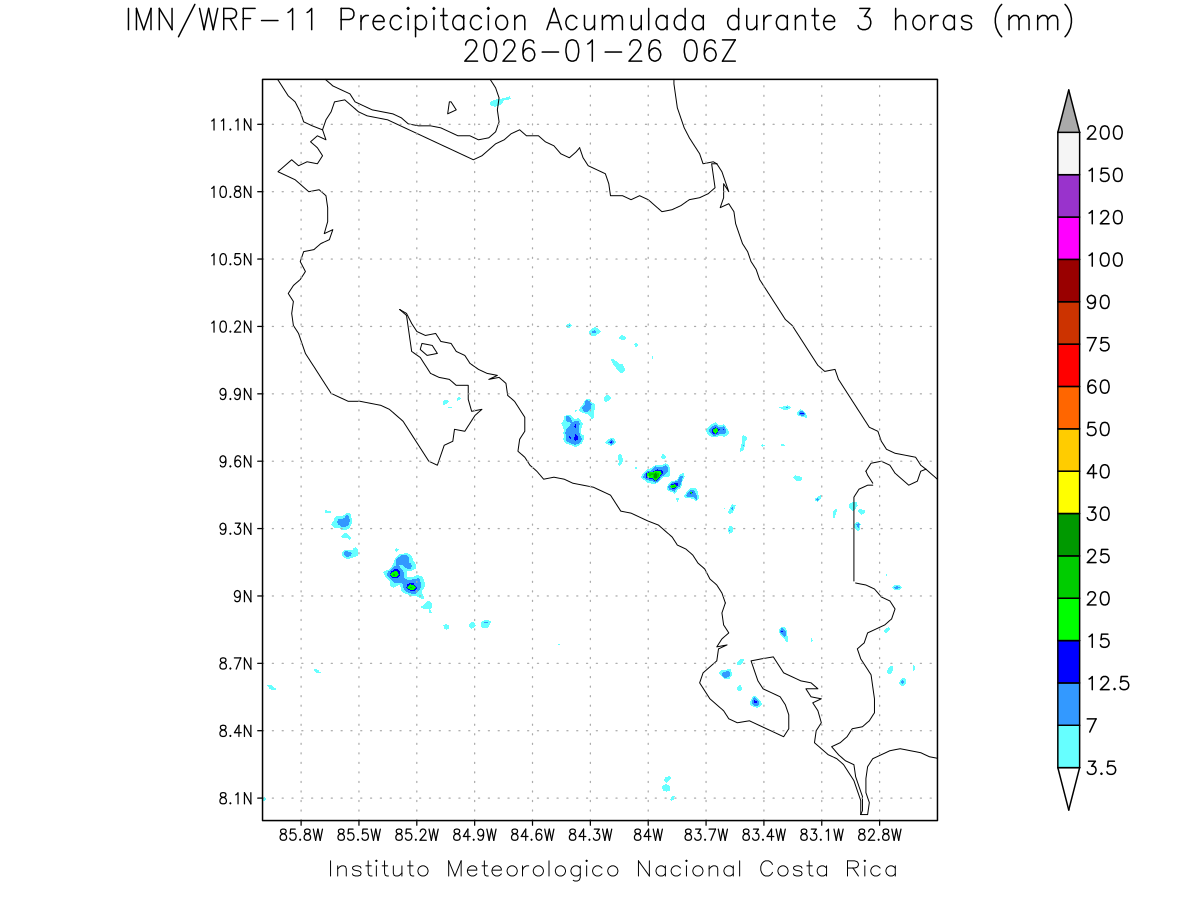 IMN/WRF-11 Precipitacion Acumulada durante 3 horas (mm)
2026-01-26 06Z

11.1N
10.8N
10.5N
10.2N
9.9N
9.6N
9.3N
9N
8.7N
8.4N
8.1N

85.8W 85.5W 85.2W 84.9W 84.6W 84.3W 84W 83.7W 83.4W 83.1W 82.8W

200
150
120
100
90
75
60
50
40
30
25
20
15
12.5
7
3.5

Instituto Meteorologico Nacional Costa Rica